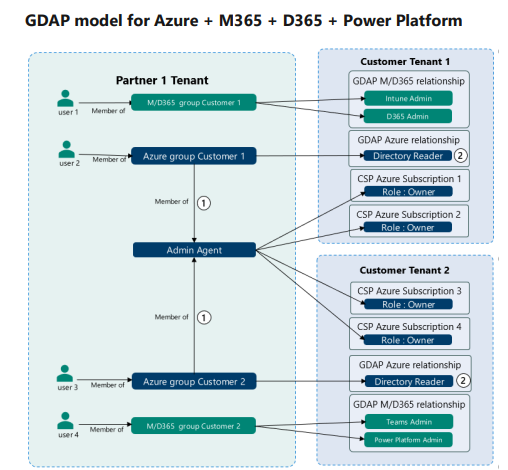 GDAP model for Azure + M365 + D365 + Power Platform

Partner 1 Tenant

user 1
Member of
M/D365 group Customer 1

user 2
Member of
Azure group Customer 1

Member of
1

Admin Agent

Member of
1

user 3
Member of
Azure group Customer 2

user 4
Member of
M/D365 group Customer 2

Customer Tenant 1

GDAP M/D365 relationship
Intune Admin
D365 Admin

GDAP Azure relationship
Directory Reader
2

CSP Azure Subscription 1
Role : Owner

CSP Azure Subscription 2
Role : Owner

Customer Tenant 2

CSP Azure Subscription 3
Role : Owner

CSP Azure Subscription 4
Role : Owner

GDAP Azure relationship
Directory Reader
2

GDAP M/D365 relationship
Teams Admin
Power Platform Admin